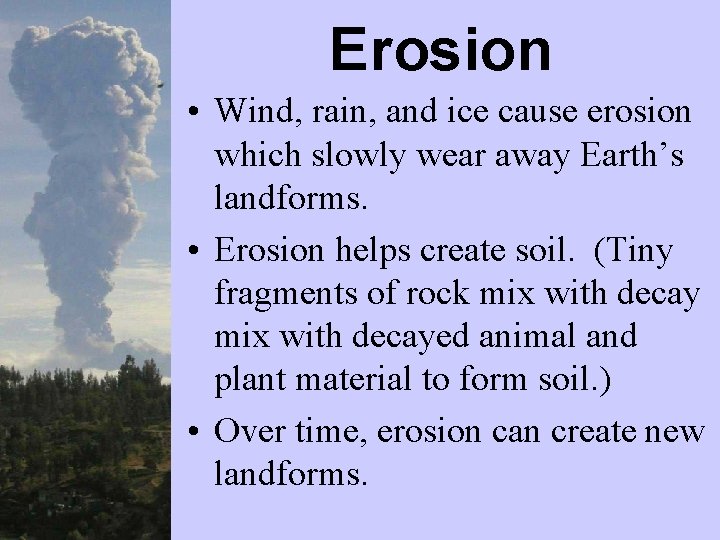 Erosion

• Wind, rain, and ice cause erosion which slowly wear away Earth’s landforms.

• Erosion helps create soil. (Tiny fragments of rock mix with decay mix with decayed animal and plant material to form soil.)

• Over time, erosion can create new landforms.